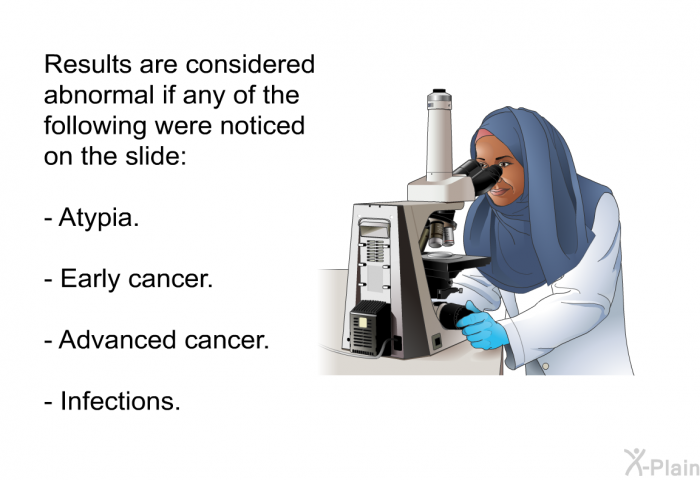 Results are considered abnormal if any of the following were noticed on the slide:

- Atypia.

- Early cancer.

- Advanced cancer.

- Infections.

X-Plain